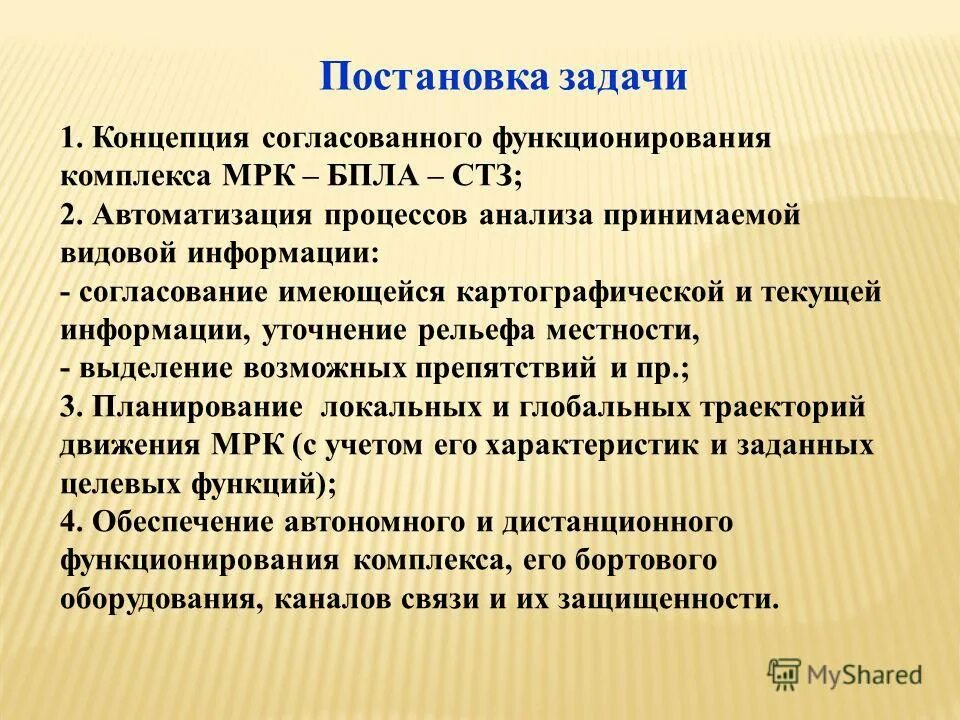 Постановка задачи

1. Концепция согласованного функционирования комплекса МРК – БПЛА – СТЗ;
2. Автоматизация процессов анализа принимаемой видовой информации:
- согласование имеющейся картографической и текущей информации, уточнение рельефа местности,
- выделение возможных препятствий и пр.;
3. Планирование локальных и глобальных траекторий движения МРК (с учетом его характеристик и заданных целевых функций);
4. Обеспечение автономного и дистанционного функционирования комплекса, его бортового оборудования, каналов связи и их защищенности.

MyShared